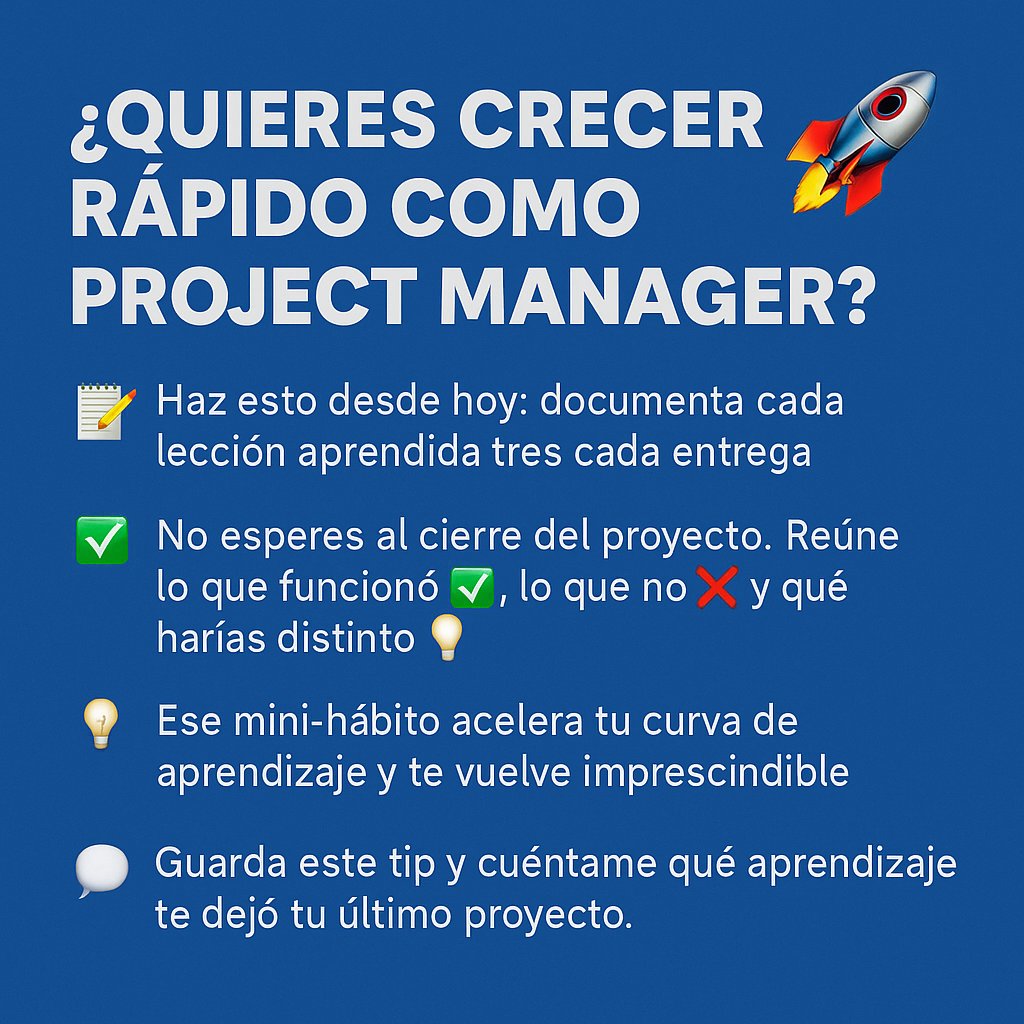 ¿QUIERES CRECER RÁPIDO COMO PROJECT MANAGER? 🚀

📝 Haz esto desde hoy: documenta cada lección aprendida tres cada entrega

✅ No esperes al cierre del proyecto. Reúne lo que funcionó ✅, lo que no ❌ y qué harías distinto 💡

💡 Ese mini-hábito acelera tu curva de aprendizaje y te vuelve imprescindible

💬 Guarda este tip y cuéntame qué aprendizaje te dejó tu último proyecto.